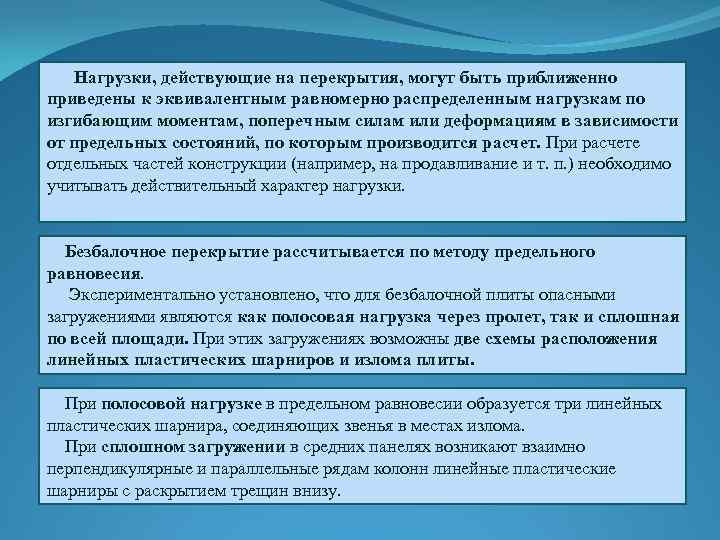 Нагрузки, действующие на перекрытия, могут быть приближенно приведены к эквивалентным равномерно распределенным нагрузкам по изгибающим моментам, поперечным силам или деформациям в зависимости от предельных состояний, по которым производится расчет. При расчете отдельных частей конструкции (например, на продавливание и т. п.) необходимо учитывать действительный характер нагрузки.

Безбалочное перекрытие рассчитывается по методу предельного равновесия.
Экспериментально установлено, что для безбалочной плиты опасными загружениями являются как полосовая нагрузка через пролет, так и сплошная по всей площади. При этих загружениях возможны две схемы расположения линейных пластических шарниров и излома плиты.

При полосовой нагрузке в предельном равновесии образуется три линейных пластических шарнира, соединяющих звенья в местах излома.
При сплошном загружении в средних панелях возникают взаимно перпендикулярные и параллельные рядам колонн линейные пластические шарниры с раскрытием трещин внизу.